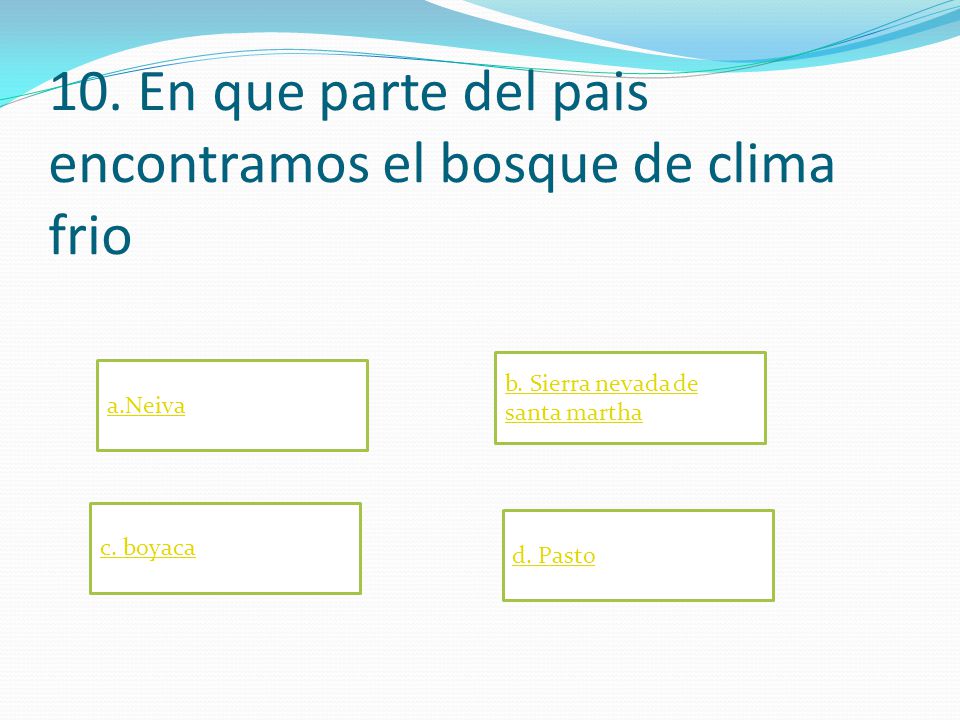 10. En que parte del pais encontramos el bosque de clima frio

a.Neiva

b. Sierra nevada de santa martha

c. boyaca

d. Pasto